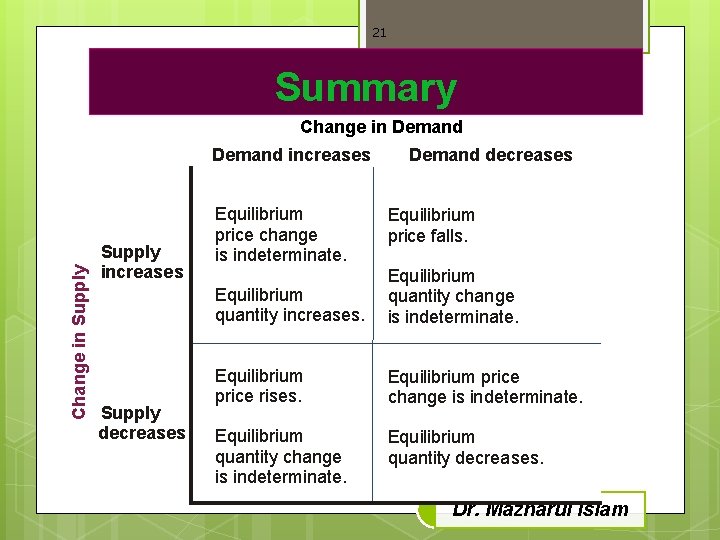 21

Summary

Change in Demand

Change in Supply

| | Demand increases | Demand decreases |
|---|---|---|
| Supply increases | Equilibrium price change is indeterminate. Equilibrium quantity increases. | Equilibrium price falls. Equilibrium quantity change is indeterminate. |
| Supply decreases | Equilibrium price rises. Equilibrium quantity change is indeterminate. | Equilibrium price change is indeterminate. Equilibrium quantity decreases. |

Dr. Mazharul Islam